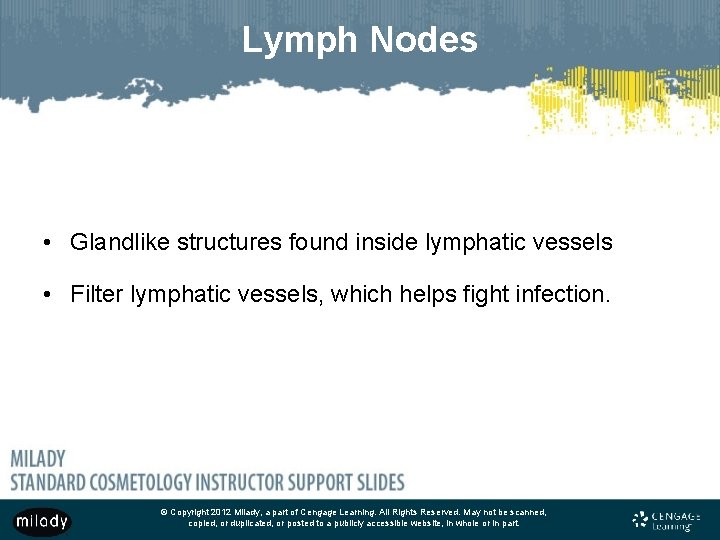 Lymph Nodes

• Glandlike structures found inside lymphatic vessels

• Filter lymphatic vessels, which helps fight infection.

MILADY
STANDARD COSMETOLOGY INSTRUCTOR SUPPORT SLIDES

milady

© Copyright 2012 Milady, a part of Cengage Learning. All Rights Reserved. May not be scanned, copied, or duplicated, or posted to a publicly accessible website, in whole or in part.

CENGAGE Learning